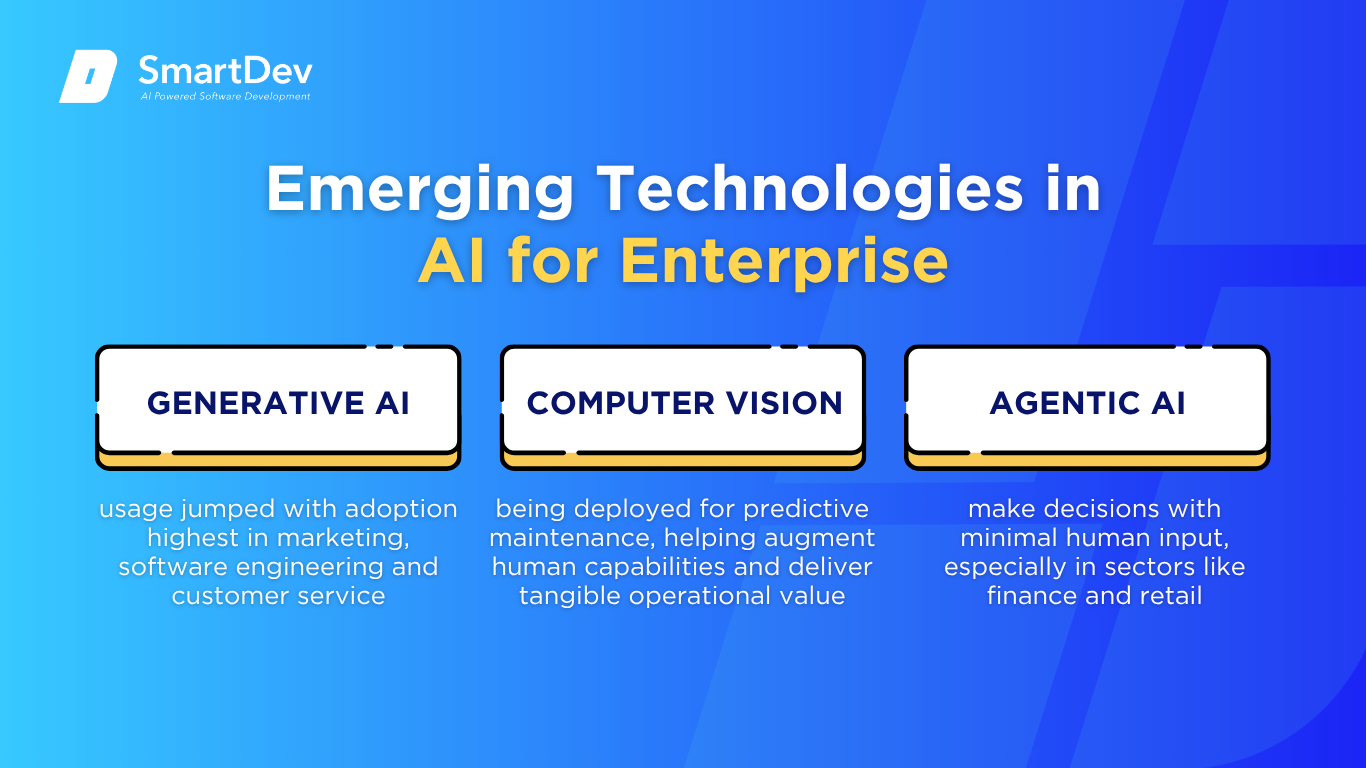 SmartDev
AI Powered Software Development

Emerging Technologies in AI for Enterprise

GENERATIVE AI

usage jumped with adoption highest in marketing, software engineering and customer service

COMPUTER VISION

being deployed for predictive maintenance, helping augment human capabilities and deliver tangible operational value

AGENTIC AI

make decisions with minimal human input, especially in sectors like finance and retail